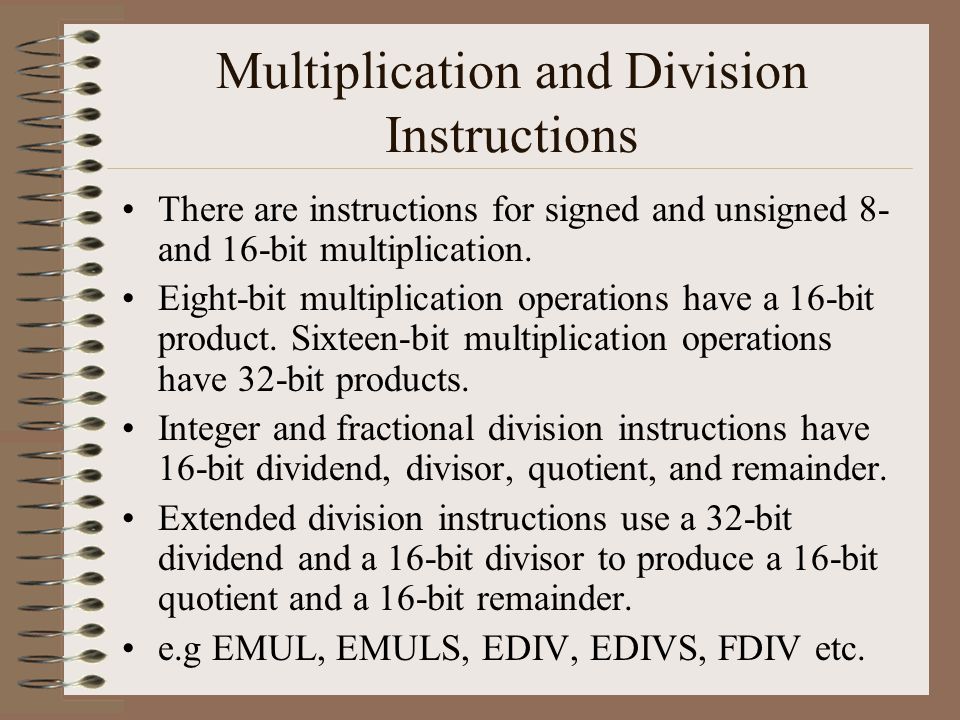 Multiplication and Division Instructions

• There are instructions for signed and unsigned 8- and 16-bit multiplication.
• Eight-bit multiplication operations have a 16-bit product. Sixteen-bit multiplication operations have 32-bit products.
• Integer and fractional division instructions have 16-bit dividend, divisor, quotient, and remainder.
• Extended division instructions use a 32-bit dividend and a 16-bit divisor to produce a 16-bit quotient and a 16-bit remainder.
• e.g EMUL, EMULS, EDIV, EDIVS, FDIV etc.